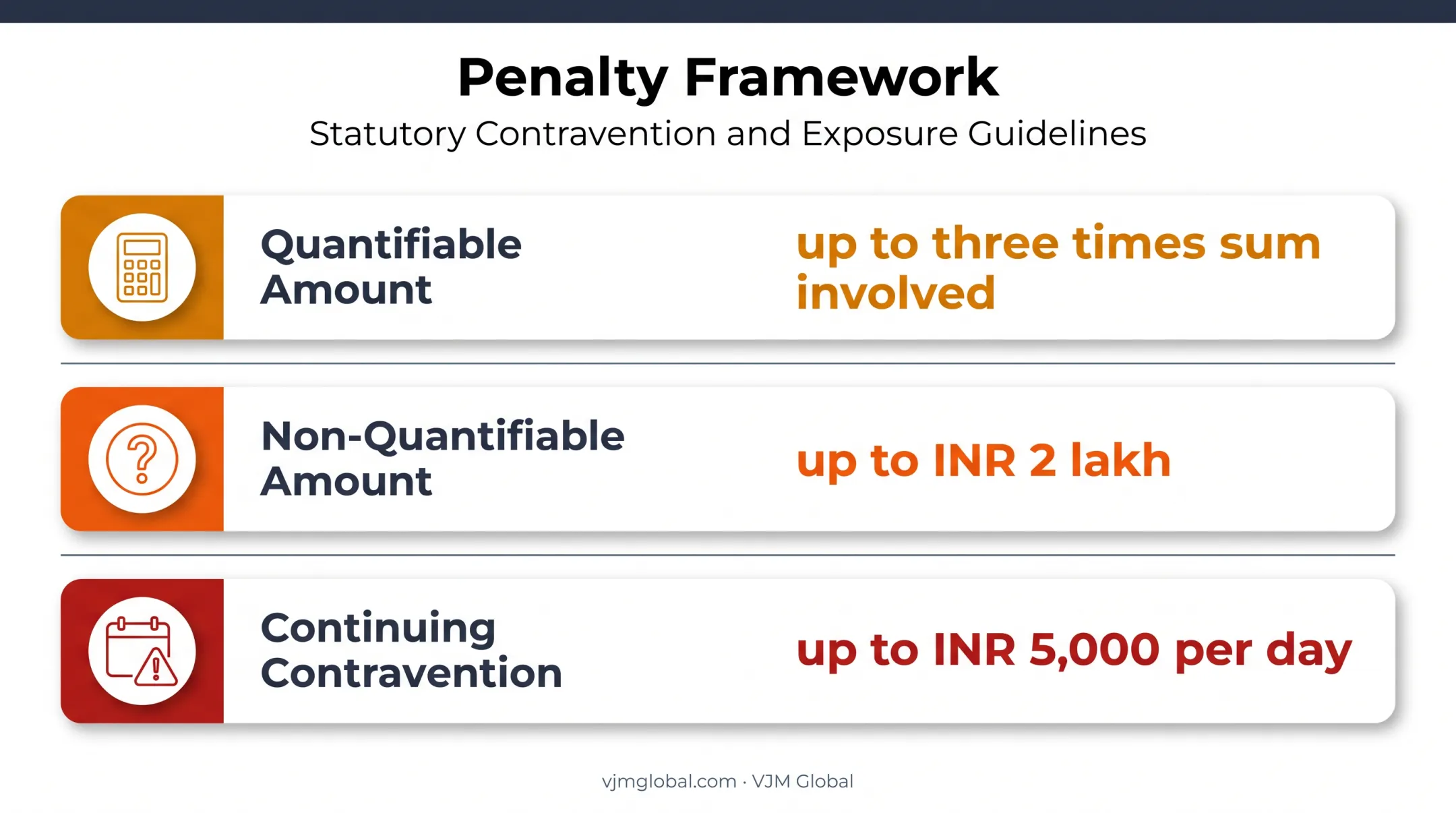 Penalty Framework

Statutory Contravention and Exposure Guidelines

Quantifiable Amount

up to three times sum involved

Non-Quantifiable Amount

up to INR 2 lakh

Continuing Contravention

up to INR 5,000 per day

vjmglobal.com · VJM Global